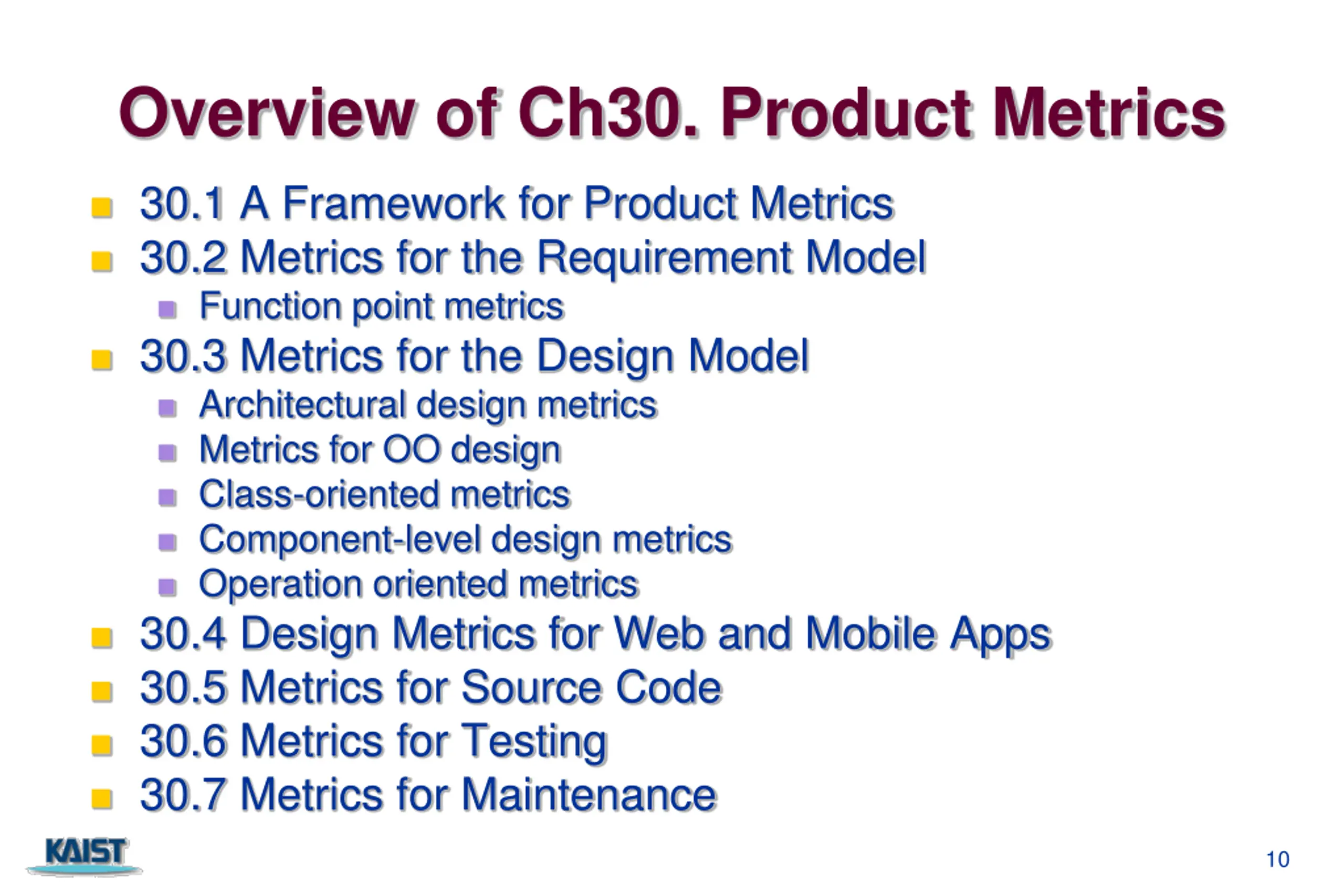 Overview of Ch30. Product Metrics

- 30.1 A Framework for Product Metrics
- 30.2 Metrics for the Requirement Model
  - Function point metrics
- 30.3 Metrics for the Design Model
  - Architectural design metrics
  - Metrics for OO design
  - Class-oriented metrics
  - Component-level design metrics
  - Operation oriented metrics
- 30.4 Design Metrics for Web and Mobile Apps
- 30.5 Metrics for Source Code
- 30.6 Metrics for Testing
- 30.7 Metrics for Maintenance

KAIST

10